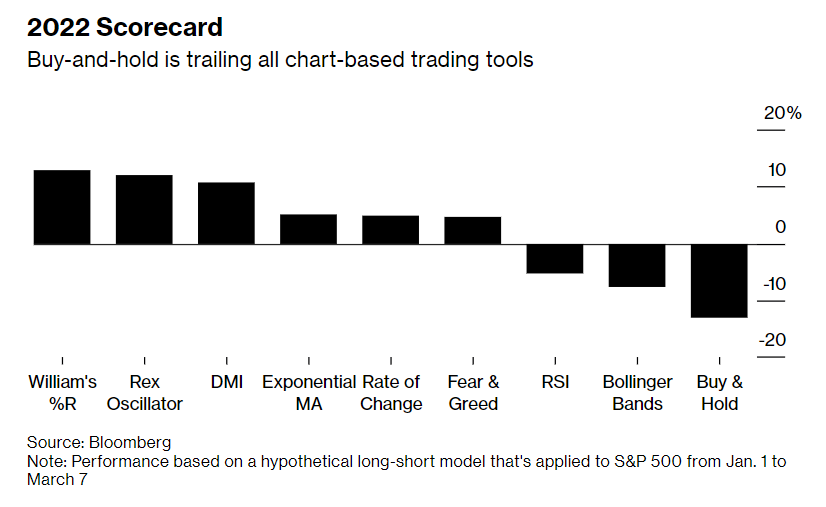 2022 Scorecard
Buy-and-hold is trailing all chart-based trading tools

20%
10
0
-10
-20

William's %R
Rex Oscillator
DMI
Exponential MA
Rate of Change
Fear & Greed
RSI
Bollinger Bands
Buy & Hold

Source: Bloomberg
Note: Performance based on a hypothetical long-short model that's applied to S&P 500 from Jan. 1 to March 7